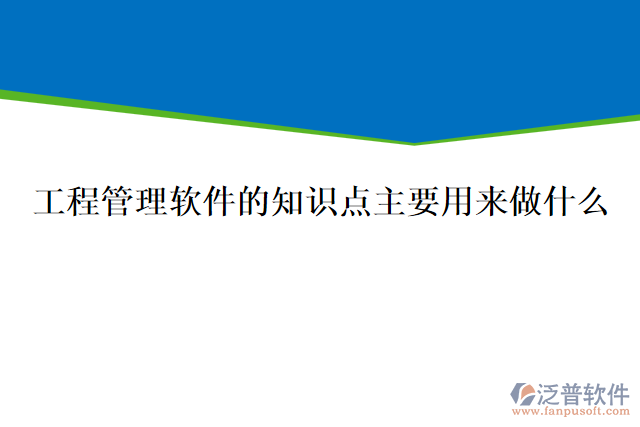 工程管理软件的知识点主要用来做什么

泛普软件
www.fanpusoft.com